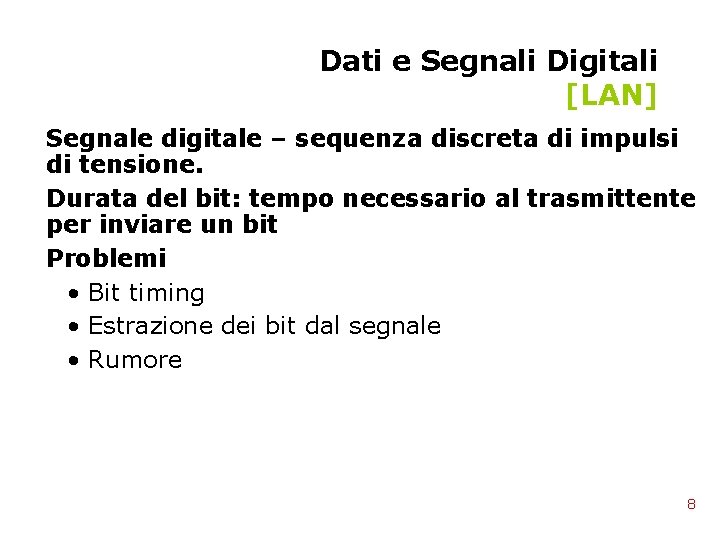 Dati e Segnali Digitali
[LAN]

Segnale digitale – sequenza discreta di impulsi di tensione.

Durata del bit: tempo necessario al trasmittente per inviare un bit

Problemi

• Bit timing
• Estrazione dei bit dal segnale
• Rumore

8